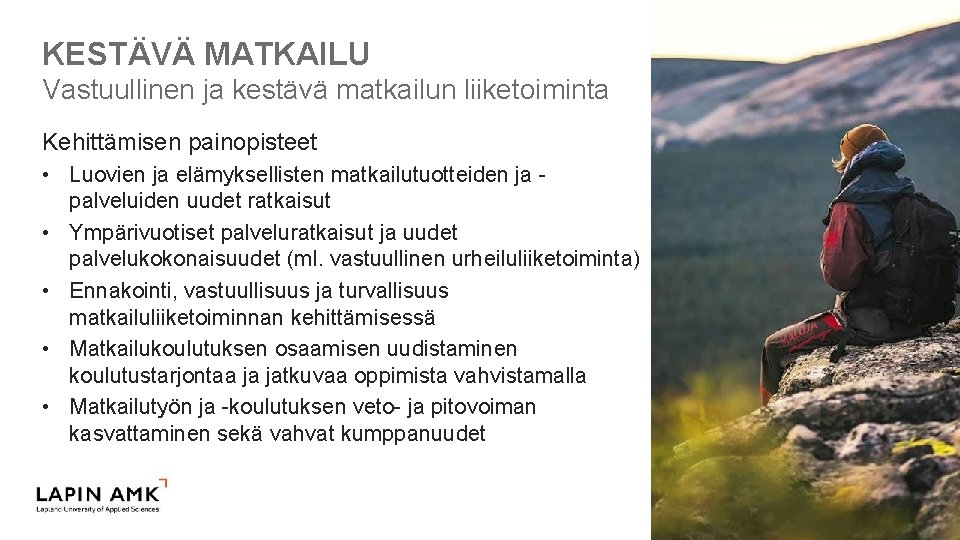 KESTÄVÄ MATKAILU
Vastuullinen ja kestävä matkailun liiketoiminta

Kehittämisen painopisteet

• Luovien ja elämyksellisten matkailutuotteiden ja -palveluiden uudet ratkaisut
• Ympärivuotiset palveluratkaisut ja uudet palvelukokonaisuudet (ml. vastuullinen urheiluliiketoiminta)
• Ennakointi, vastuullisuus ja turvallisuus matkailuliiketoiminnan kehittämisessä
• Matkailukoulutuksen osaamisen uudistaminen koulutustarjontaa ja jatkuvaa oppimista vahvistamalla
• Matkailutyön ja -koulutuksen veto- ja pitovoiman kasvattaminen sekä vahvat kumppanuudet

LAPIN AMK
Lapland University of Applied Sciences